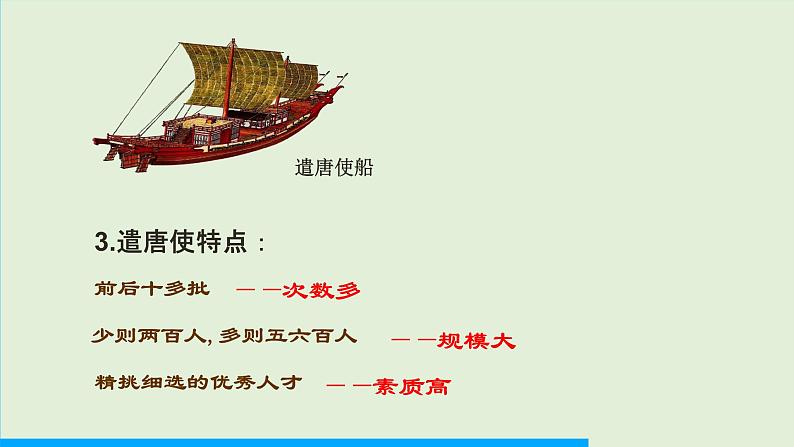 遣唐使船

3.遣唐使特点：

前后十多批 — —次数多

少则两百人, 多则五六百人 — —规模大

精挑细选的优秀人才 — —素质高